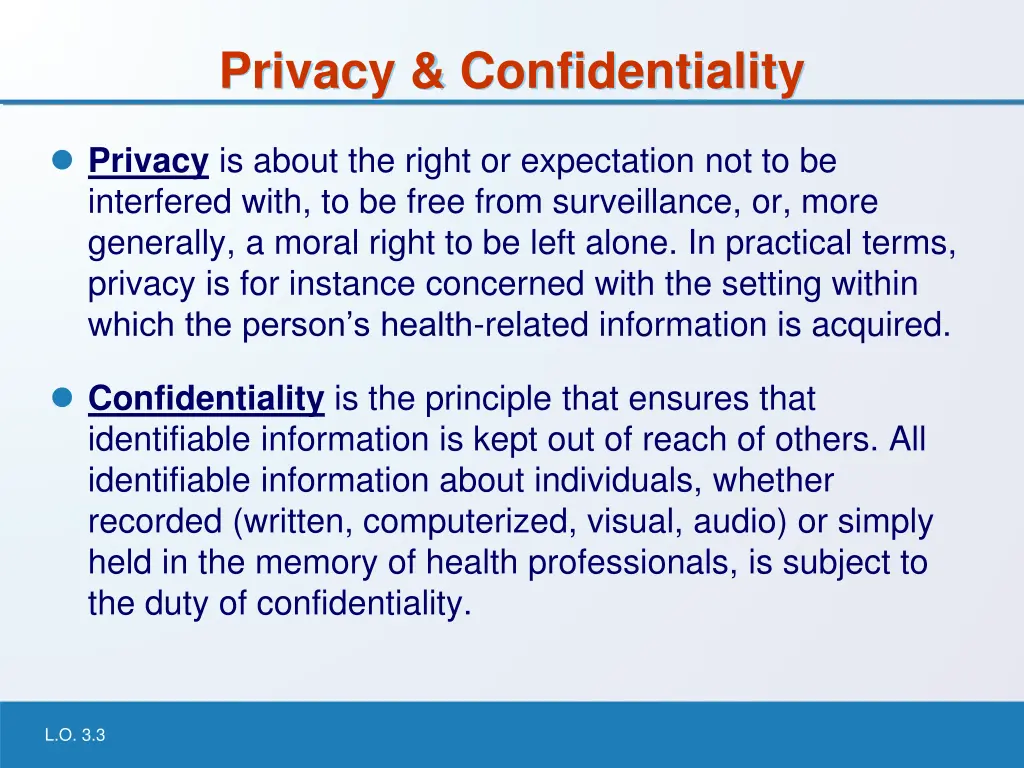 Privacy & Confidentiality

Privacy is about the right or expectation not to be interfered with, to be free from surveillance, or, more generally, a moral right to be left alone. In practical terms, privacy is for instance concerned with the setting within which the person's health-related information is acquired.

Confidentiality is the principle that ensures that identifiable information is kept out of reach of others. All identifiable information about individuals, whether recorded (written, computerized, visual, audio) or simply held in the memory of health professionals, is subject to the duty of confidentiality.

L.O. 3.3